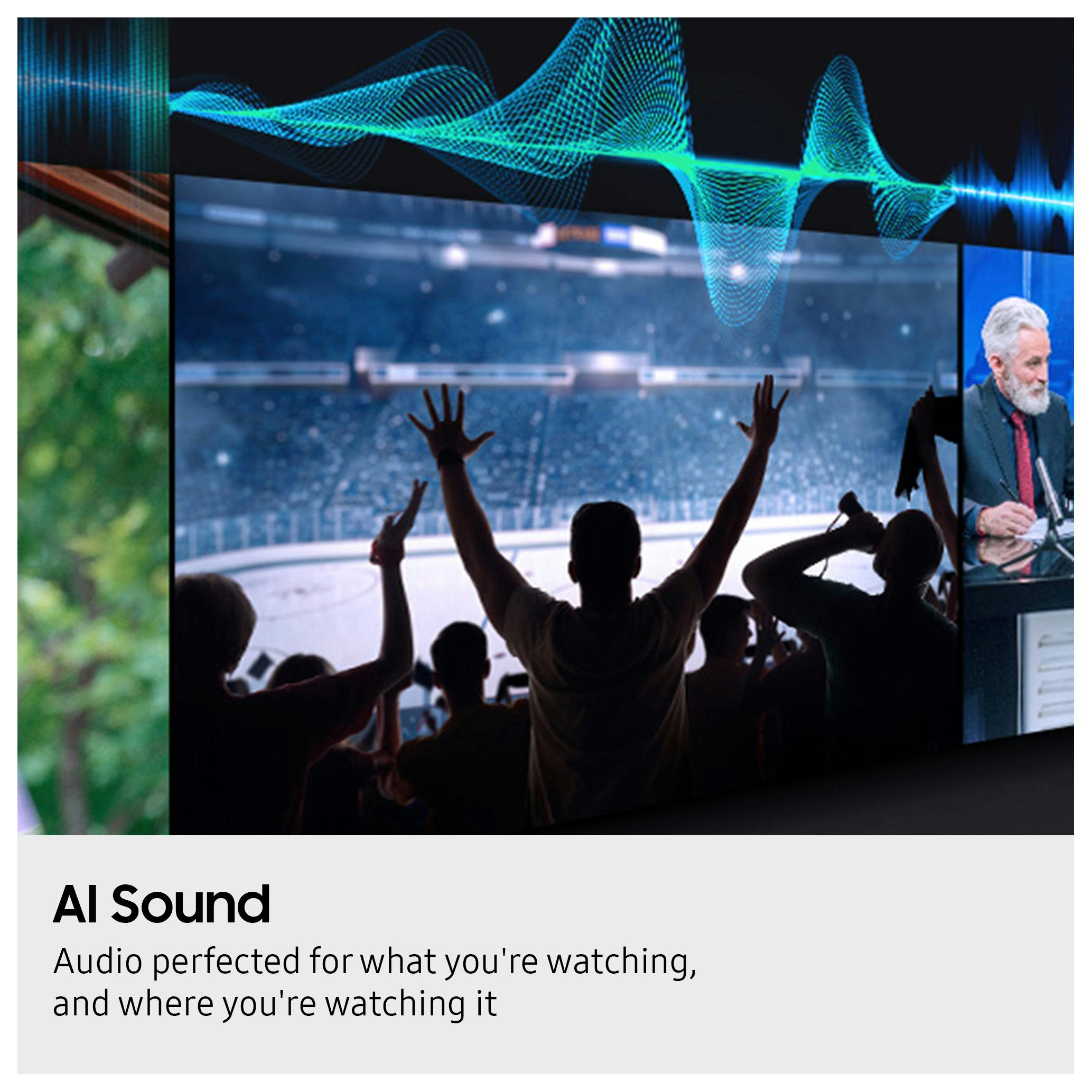 AI Sound

Audio perfected for what you're watching, and where you're watching it